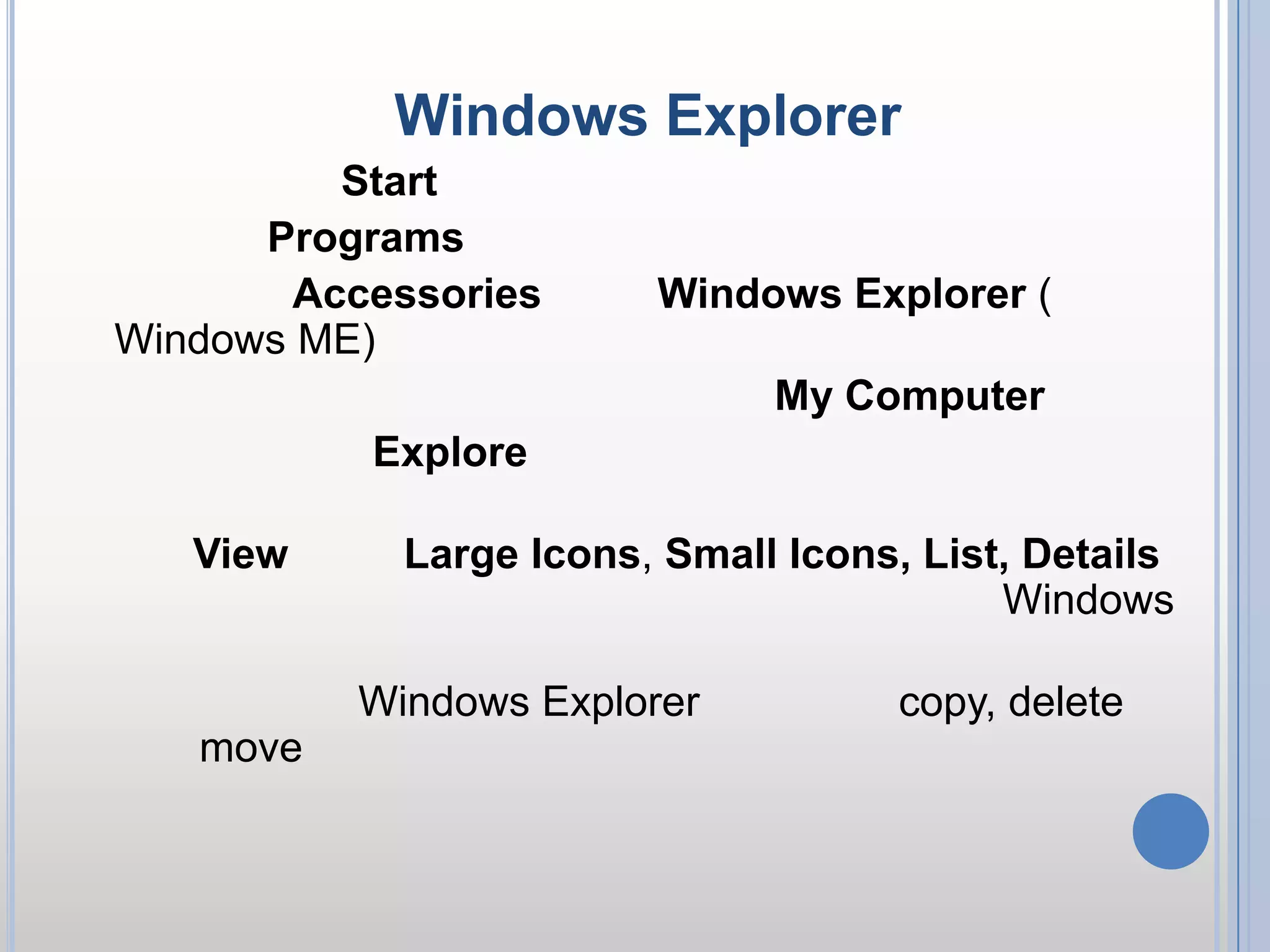 Windows Explorer

Start

Programs

Accessories Windows Explorer ( Windows ME)

My Computer

Explore

View Large Icons, Small Icons, List, Details Windows

Windows Explorer copy, delete move